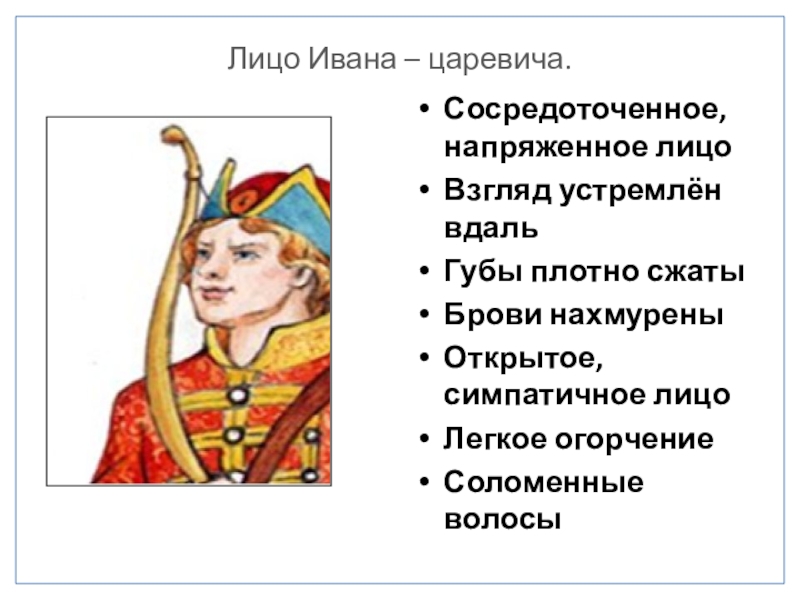 Лицо Ивана – царевича.

• Сосредоточенное, напряженное лицо
• Взгляд устремлён вдаль
• Губы плотно сжаты
• Брови нахмурены
• Открытое, симпатичное лицо
• Легкое огорчение
• Соломенные волосы